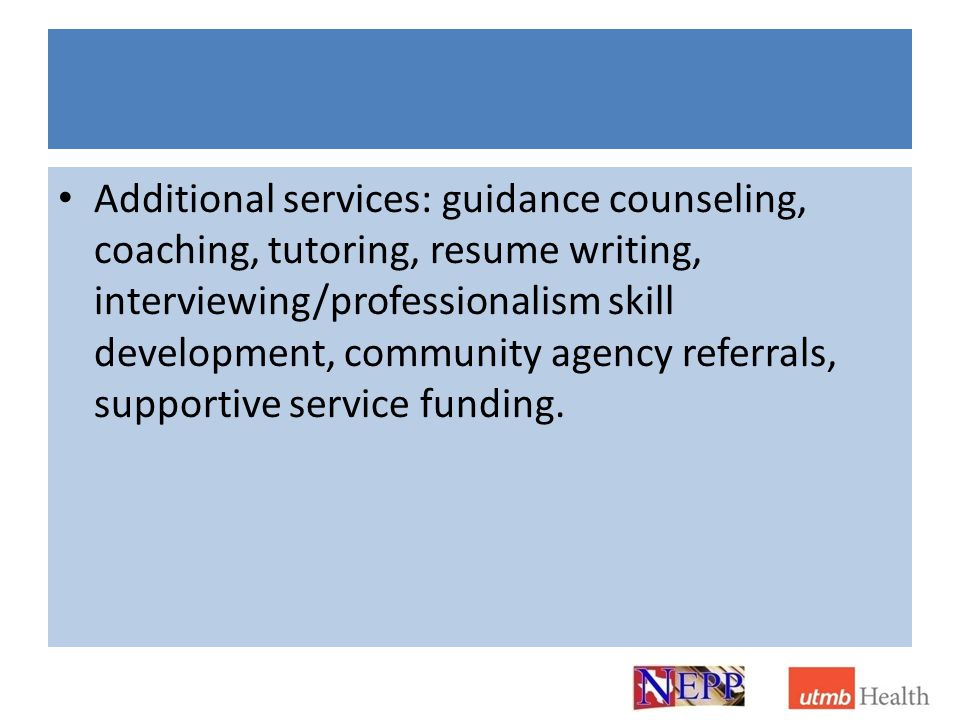 • Additional services: guidance counseling, coaching, tutoring, resume writing, interviewing/professionalism skill development, community agency referrals, supportive service funding.

NEPP

utmb Health